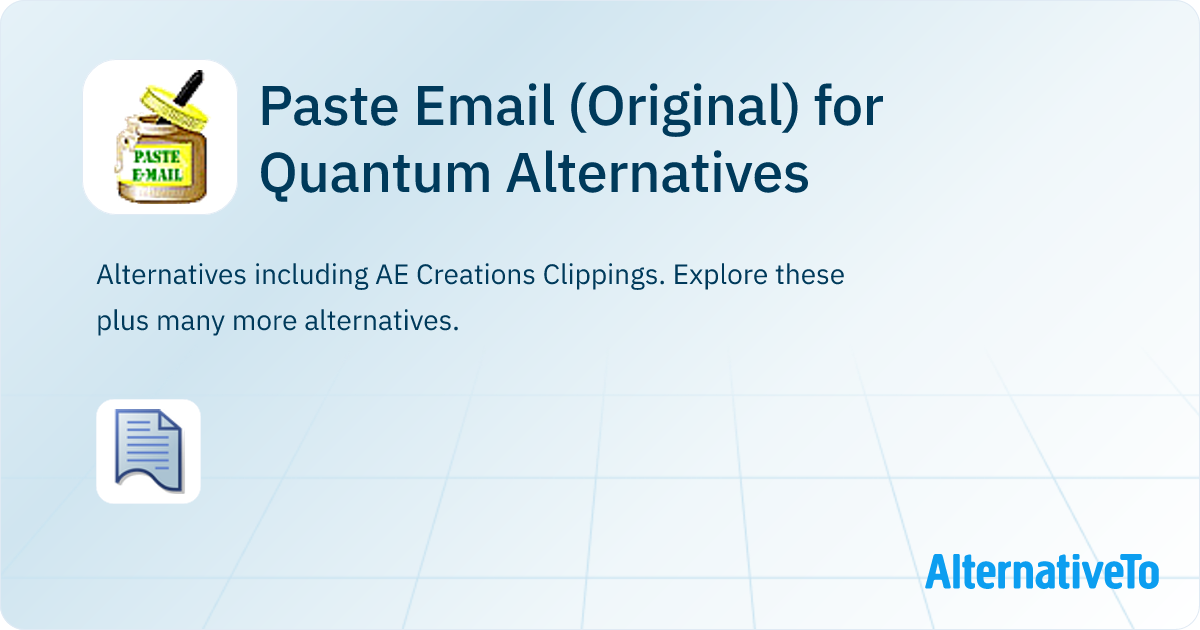 PASTE E-MAIL

Paste Email (Original) for Quantum Alternatives

Alternatives including AE Creations Clippings. Explore these plus many more alternatives.

AlternativeTo